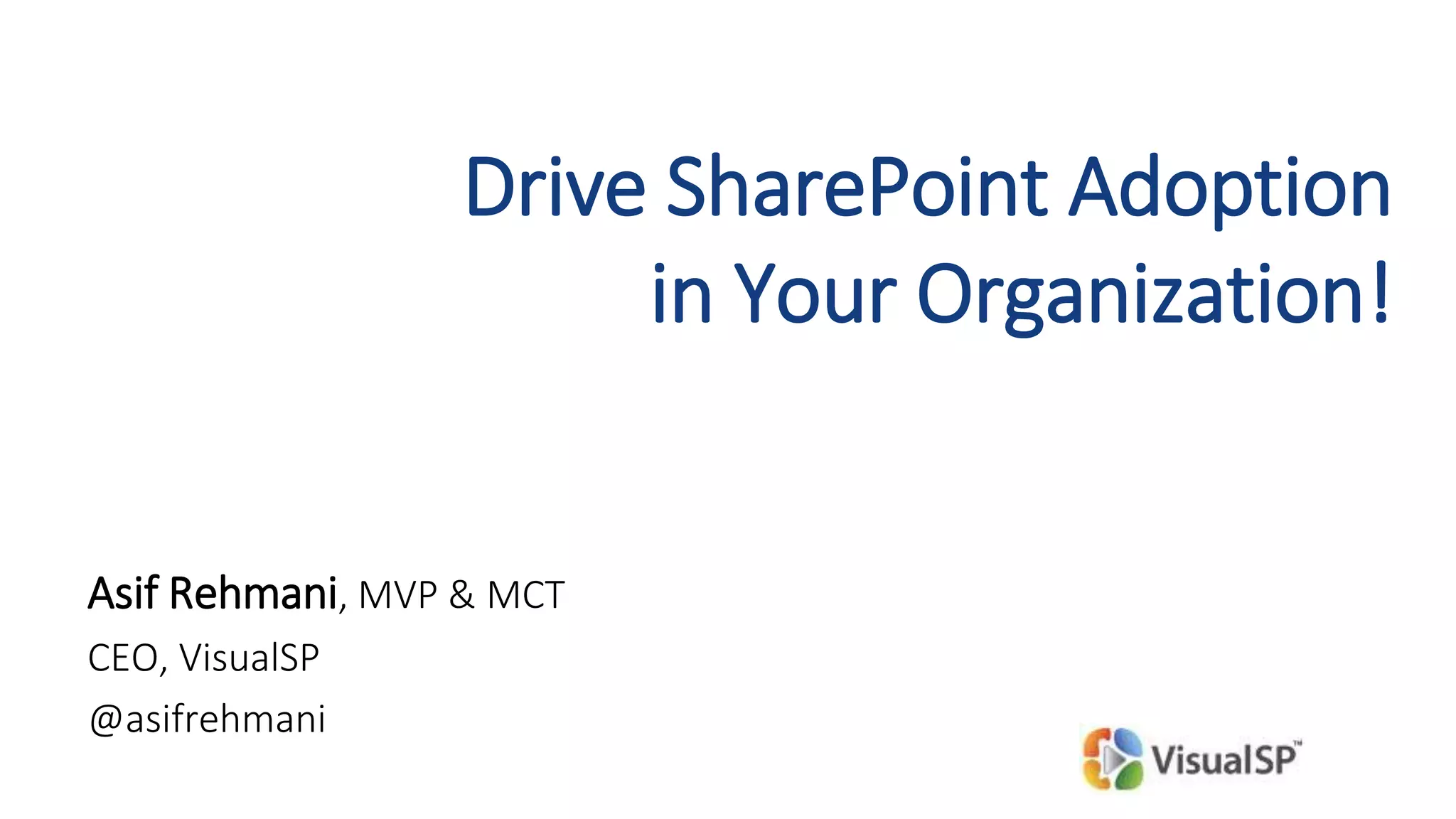 Drive SharePoint Adoption in Your Organization!

Asif Rehmani, MVP & MCT
CEO, VisualSP
@asifrehmani

VisualSP™